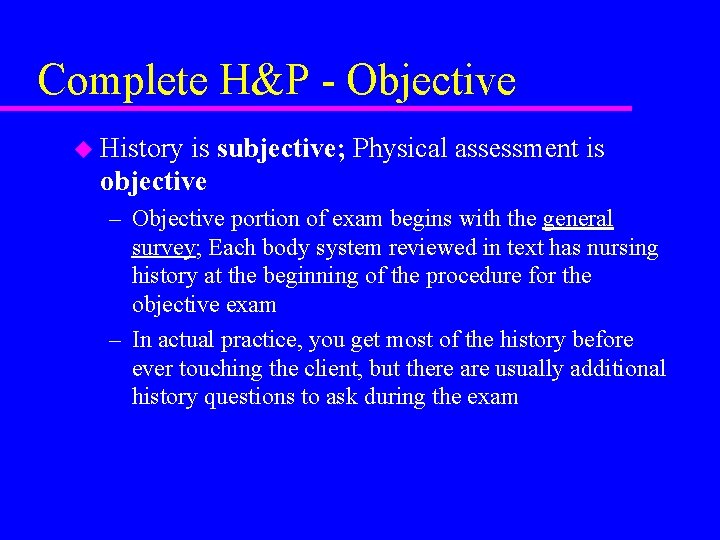 Complete H&P - Objective

History is subjective; Physical assessment is objective

– Objective portion of exam begins with the general survey; Each body system reviewed in text has nursing history at the beginning of the procedure for the objective exam

– In actual practice, you get most of the history before ever touching the client, but there are usually additional history questions to ask during the exam